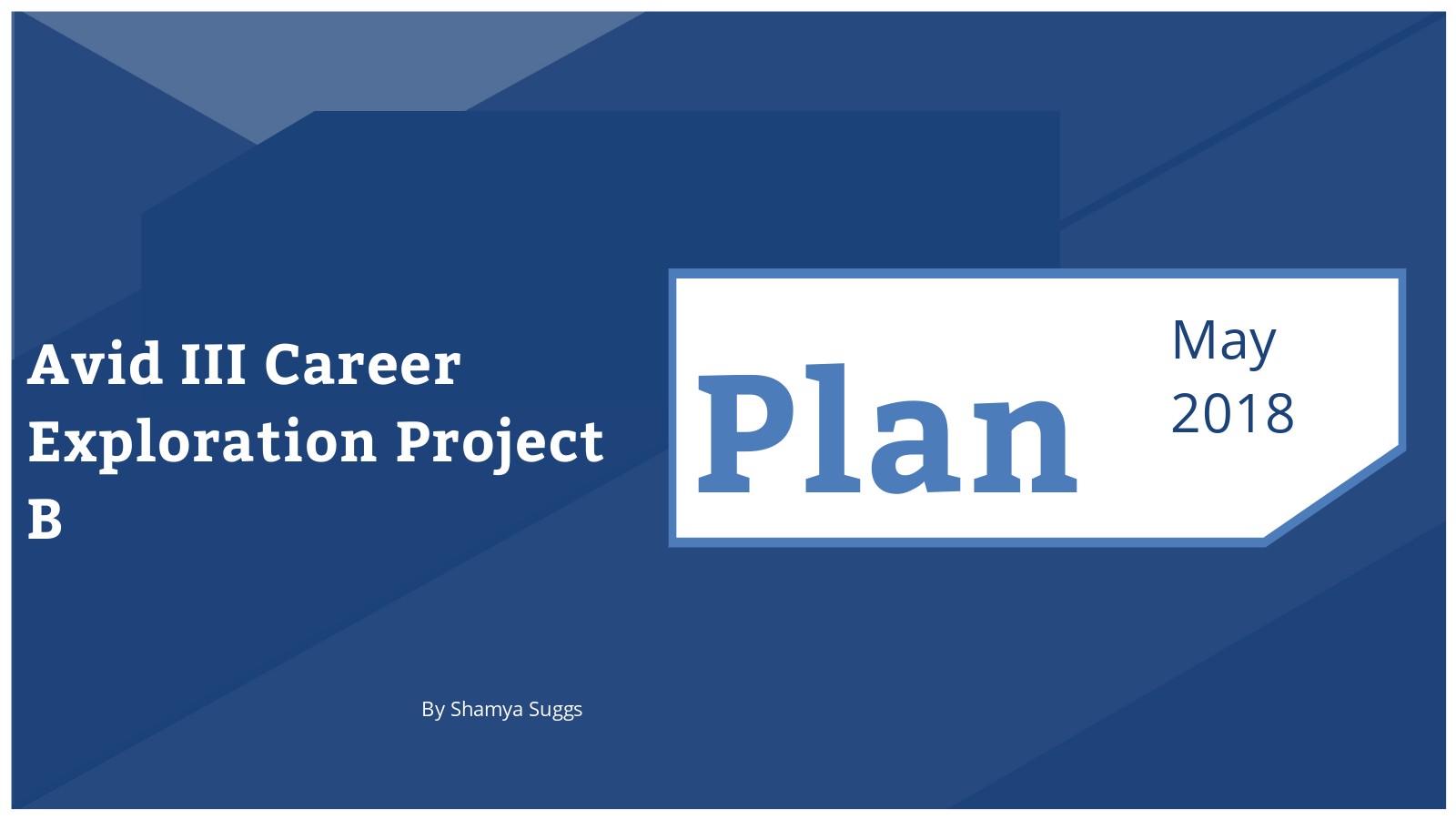 Avid III Career Exploration Project B

Plan

May 2018

By Shamya Suggs